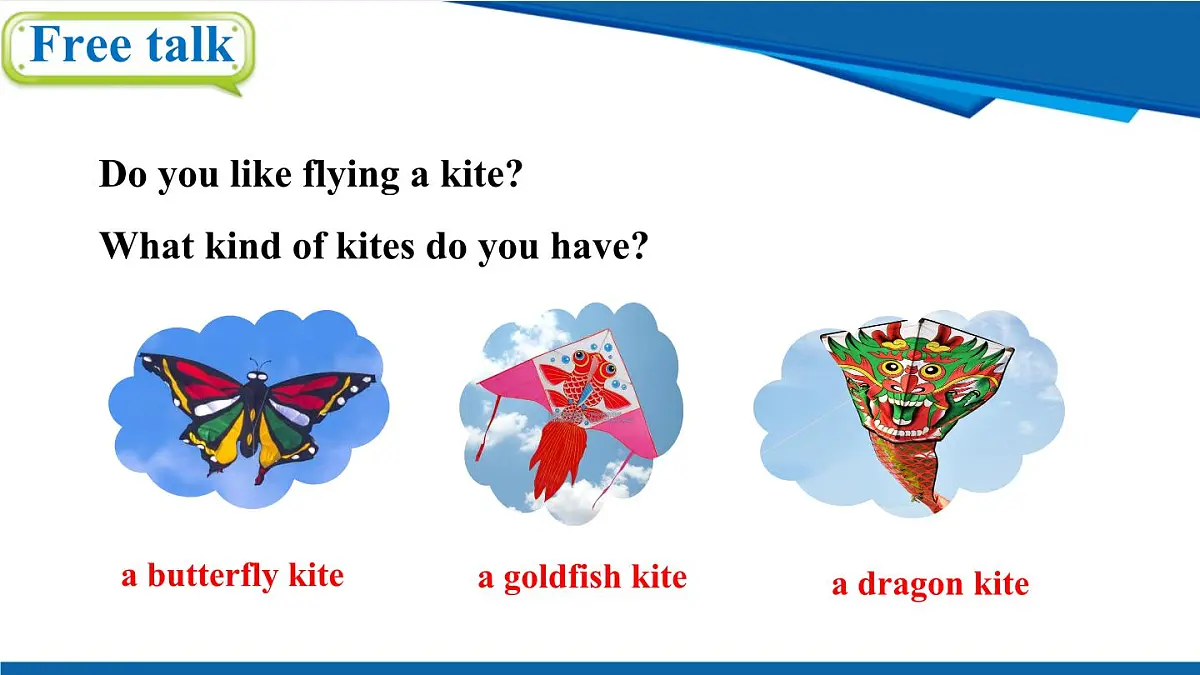 Free talk

Do you like flying a kite?

What kind of kites do you have?

a butterfly kite

a goldfish kite

a dragon kite